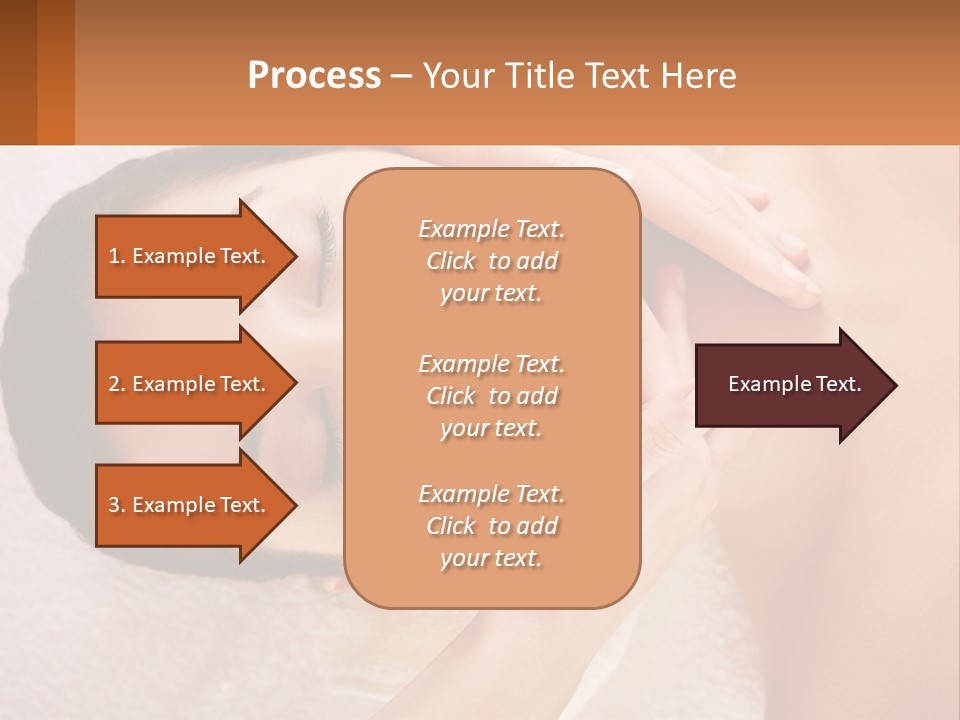 Process – Your Title Text Here

1. Example Text.

2. Example Text.

3. Example Text.

Example Text. Click to add your text.

Example Text. Click to add your text.

Example Text. Click to add your text.

Example Text.